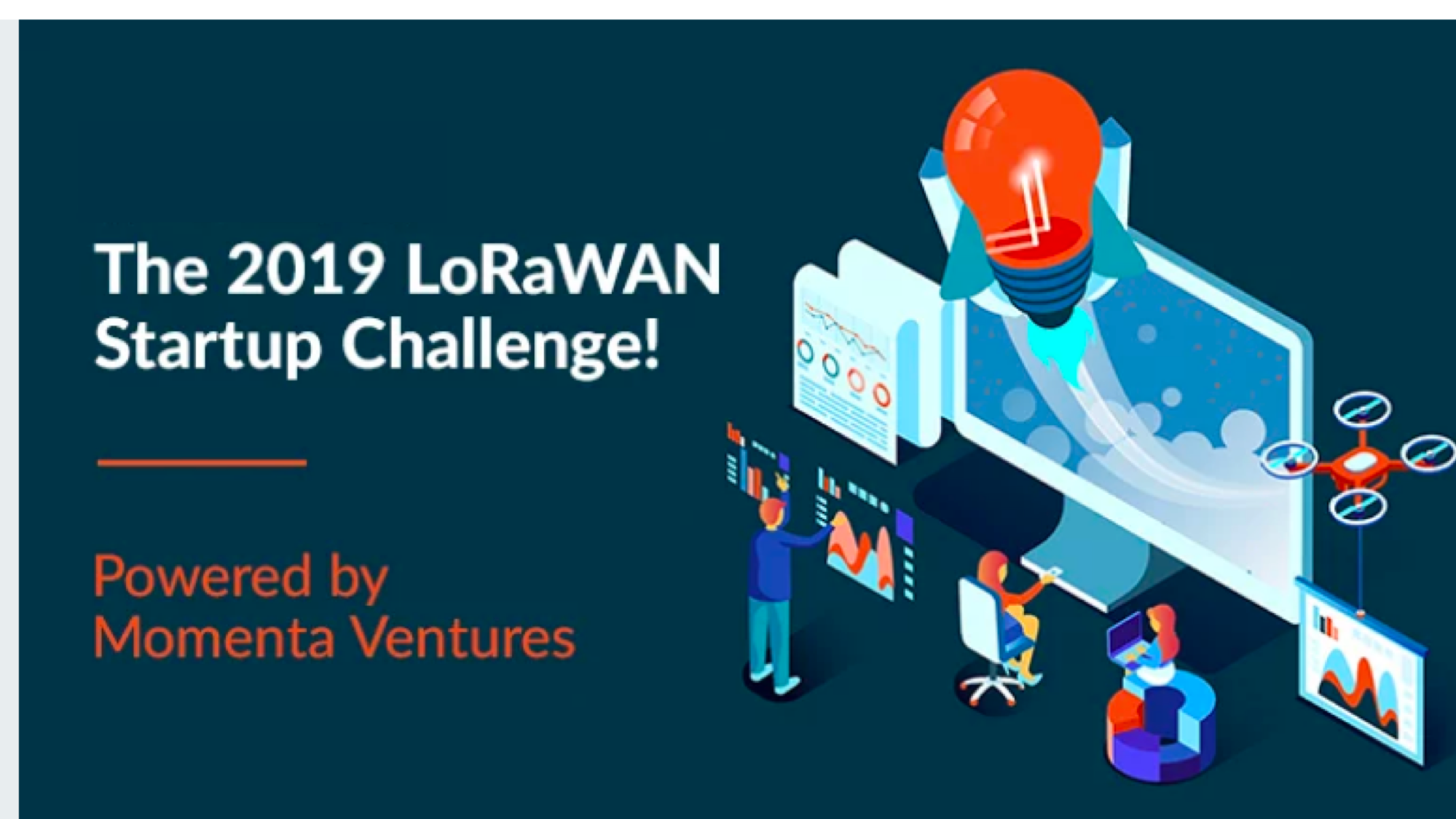 The 2019 LoRaWAN Startup Challenge!

Powered by Momenta Ventures